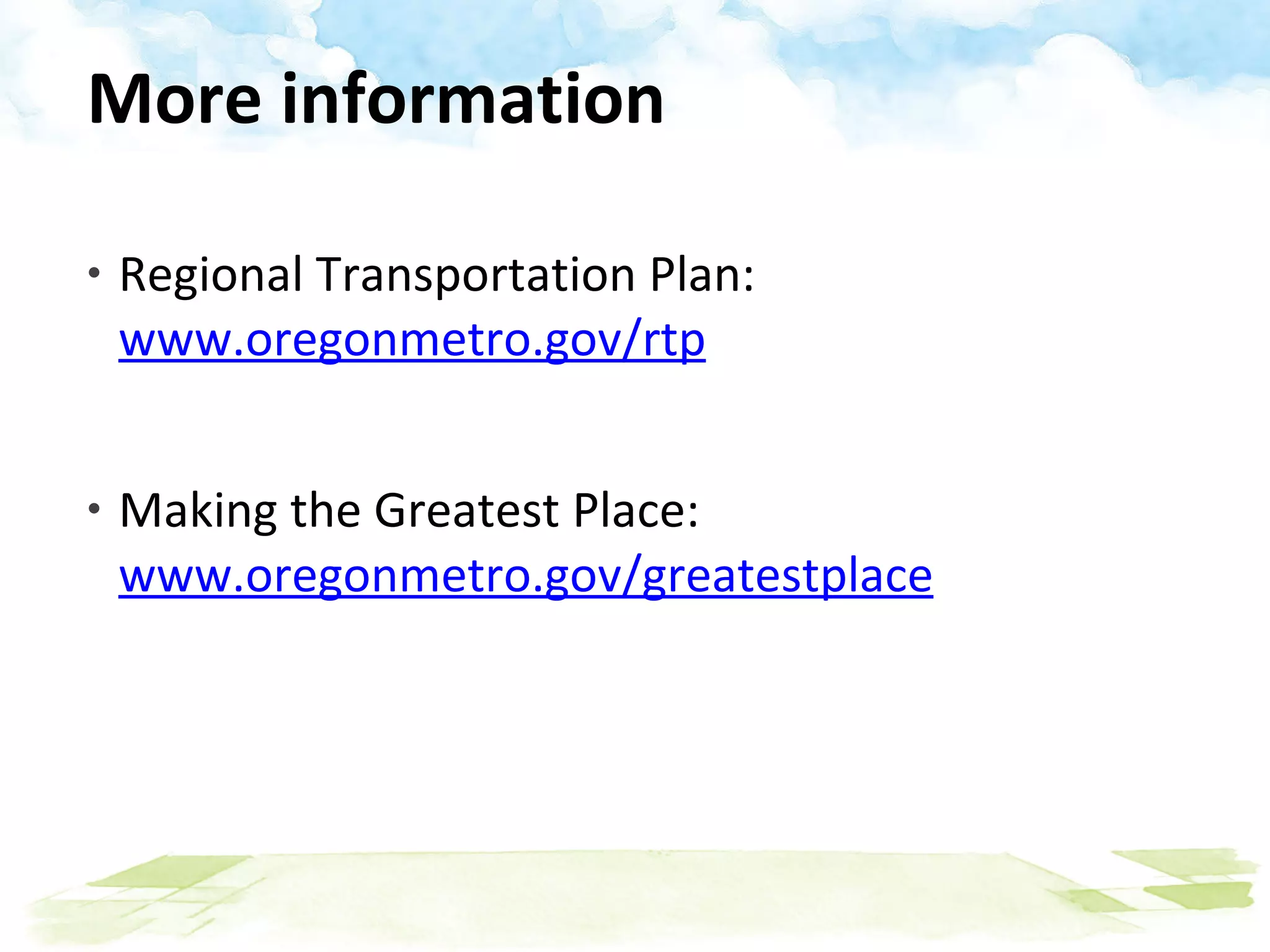 More information

• Regional Transportation Plan: www.oregonmetro.gov/rtp

• Making the Greatest Place: www.oregonmetro.gov/greatestplace